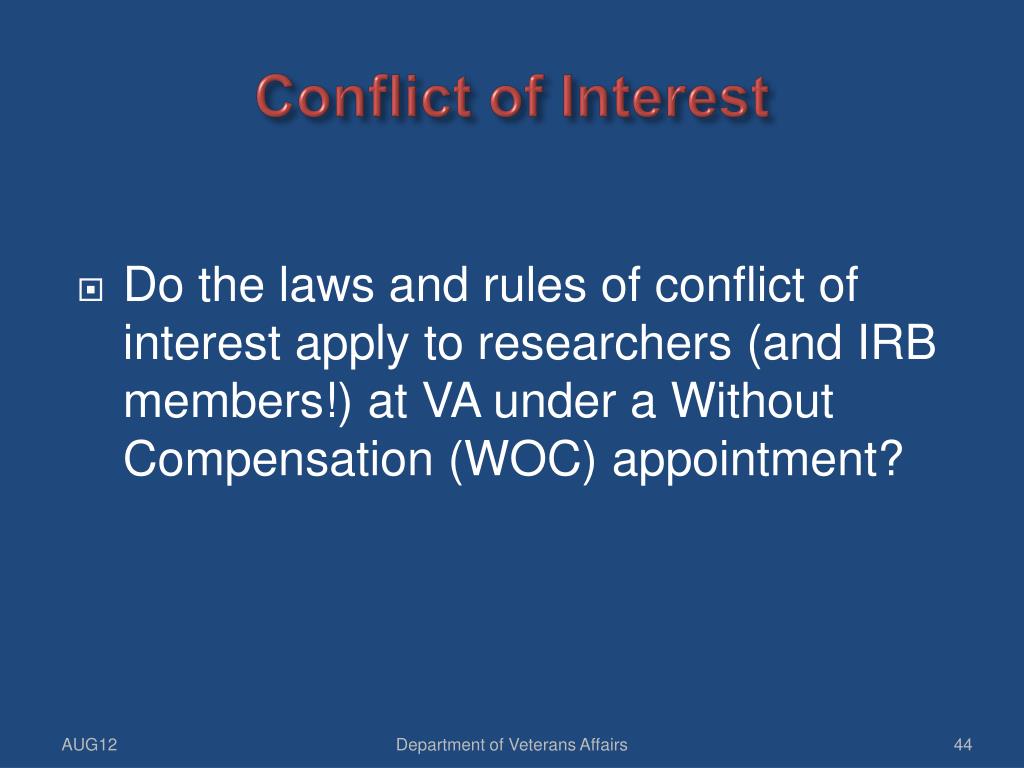 Conflict of Interest

Do the laws and rules of conflict of interest apply to researchers (and IRB members!) at VA under a Without Compensation (WOC) appointment?

AUG12

Department of Veterans Affairs

44